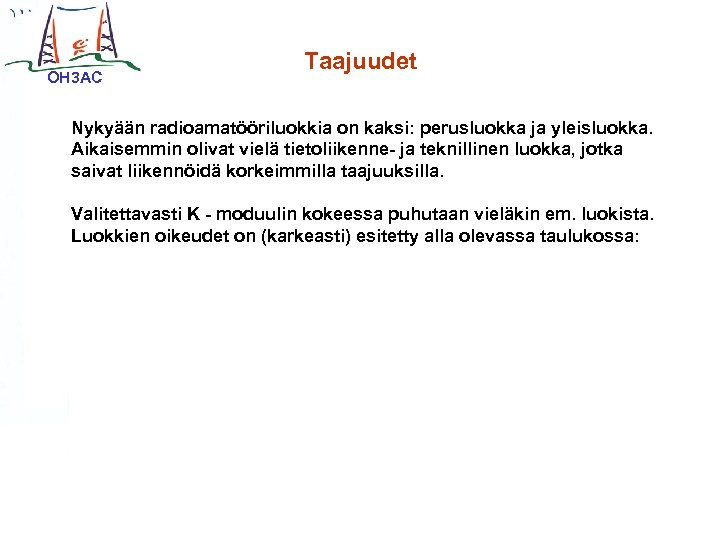 OH3AC

Taajuudet

Nykyään radioamatööriluokkia on kaksi: perusluokka ja yleisluokka. Aikaisemmin olivat vielä tietoliikenne- ja teknillinen luokka, jotka saivat liikennöidä korkeimmilla taajuuksilla.

Valitettavasti K - moduulin kokeessa puhutaan vieläkin em. luokista. Luokkien oikeudet on (karkeasti) esitetty alla olevassa taulukossa: